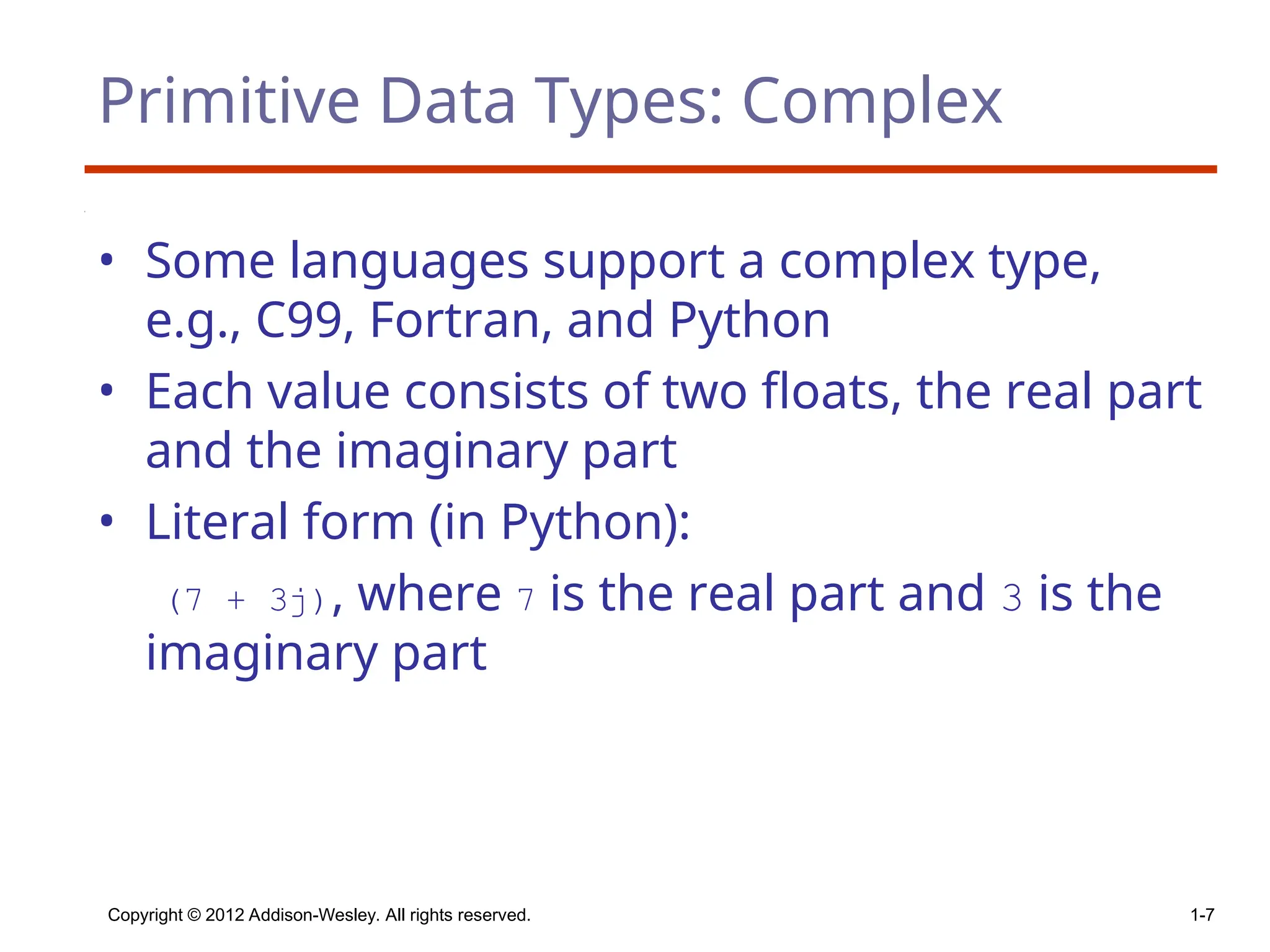 Primitive Data Types: Complex

• Some languages support a complex type, e.g., C99, Fortran, and Python

• Each value consists of two floats, the real part and the imaginary part

• Literal form (in Python):

(7 + 3j), where 7 is the real part and 3 is the imaginary part

Copyright © 2012 Addison-Wesley. All rights reserved.

1-7